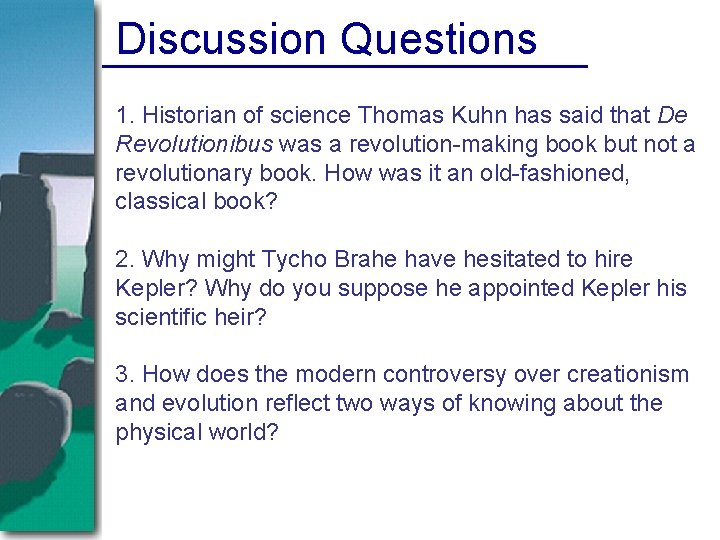 Discussion Questions

1. Historian of science Thomas Kuhn has said that De Revolutionibus was a revolution-making book but not a revolutionary book. How was it an old-fashioned, classical book?

2. Why might Tycho Brahe have hesitated to hire Kepler? Why do you suppose he appointed Kepler his scientific heir?

3. How does the modern controversy over creationism and evolution reflect two ways of knowing about the physical world?